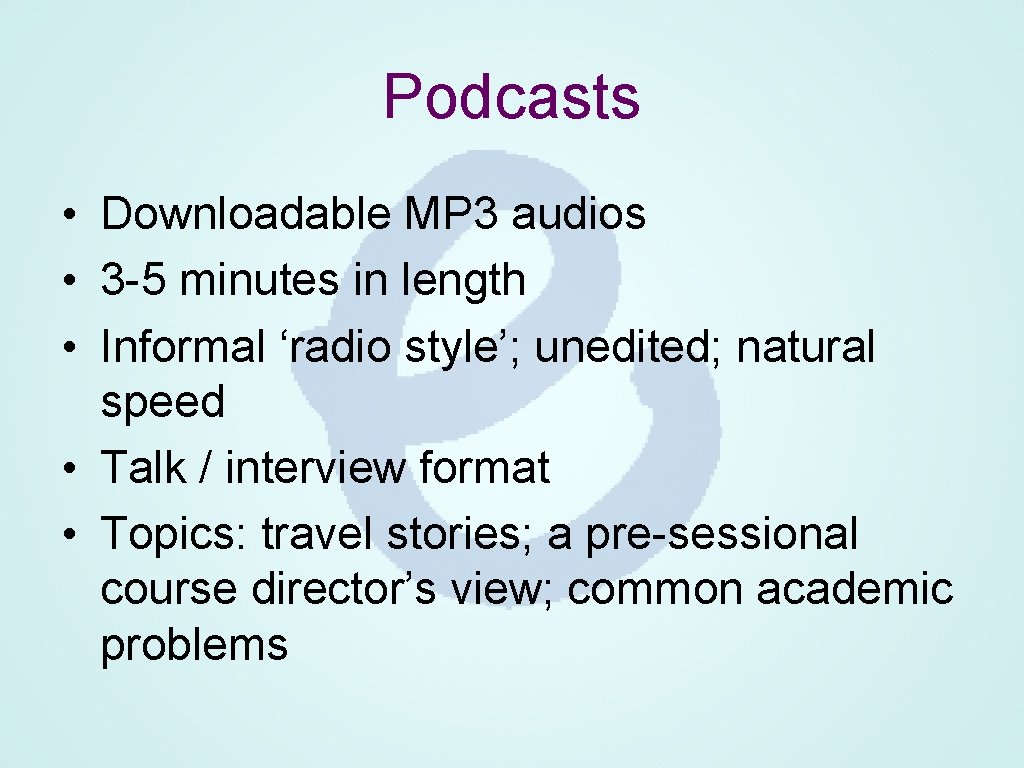 Podcasts

• Downloadable MP3 audios
• 3-5 minutes in length
• Informal ‘radio style’; unedited; natural speed
• Talk / interview format
• Topics: travel stories; a pre-sessional course director’s view; common academic problems